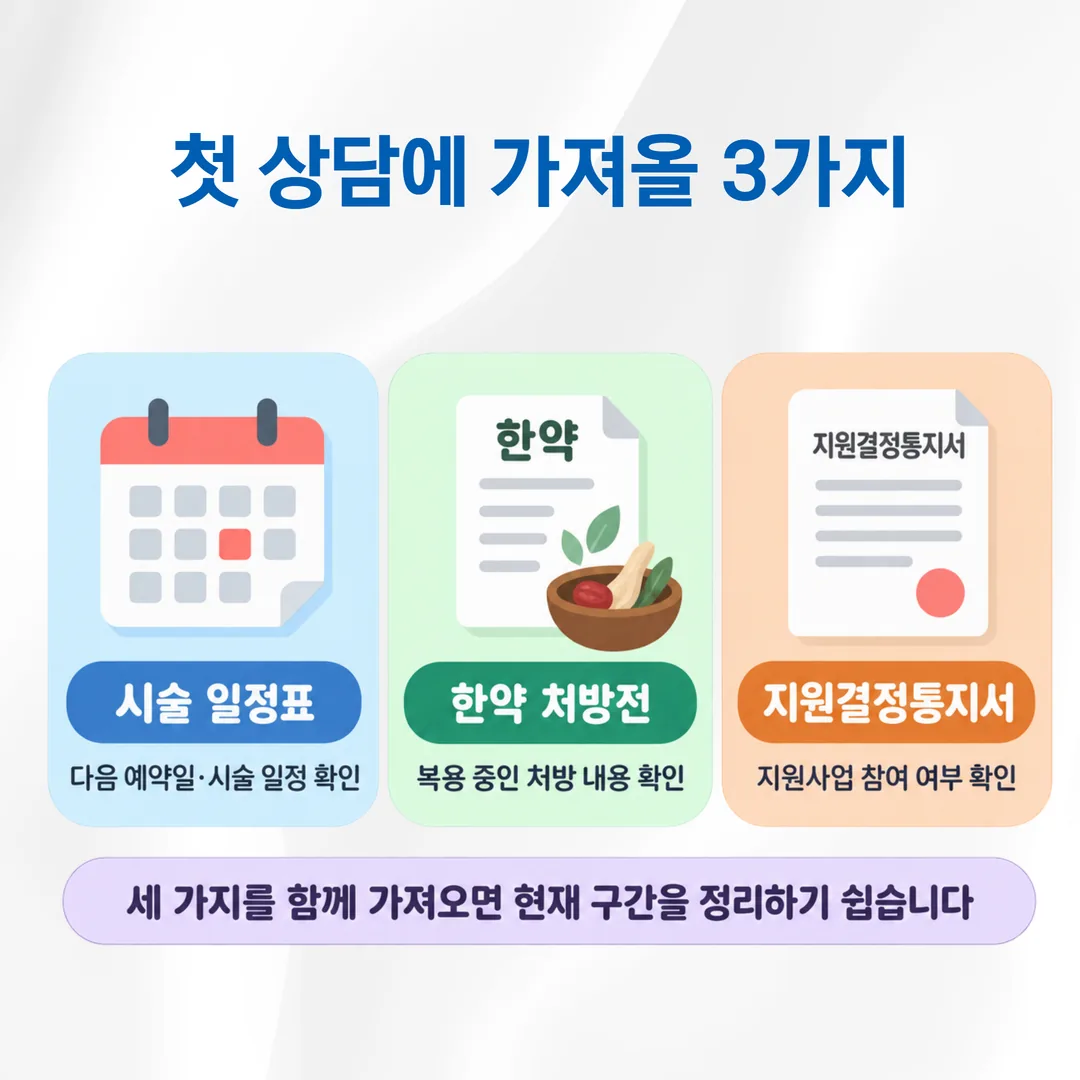 첫 상담에 가져올 3가지

시술 일정표
다음 예약일·시술 일정 확인

한약
한약 처방전
복용 중인 처방 내용 확인

지원결정통지서
지원결정통지서
지원사업 참여 여부 확인

세 가지를 함께 가져오면 현재 구간을 정리하기 쉽습니다